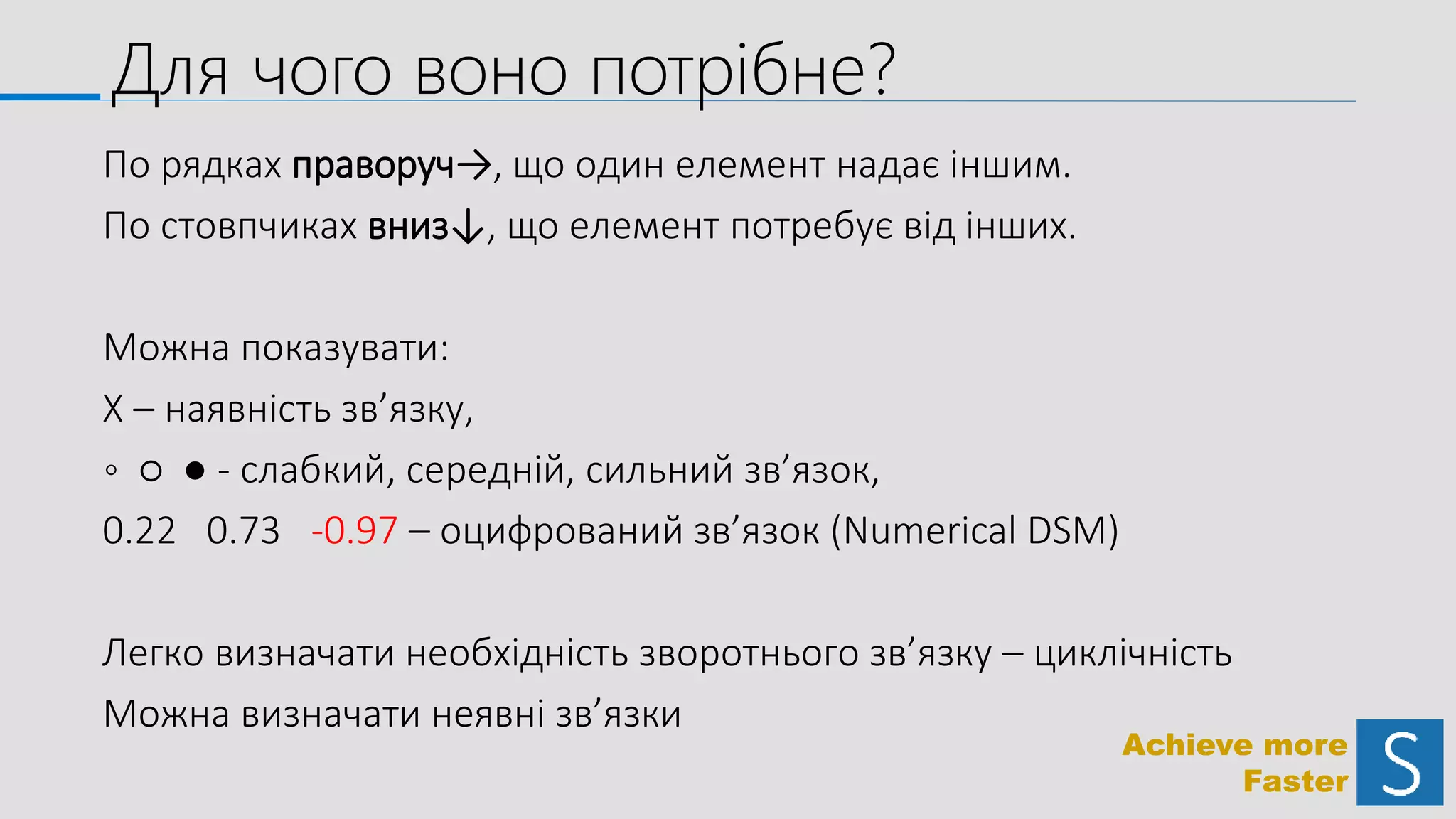 Для чого воно потрібне?

По рядках праворуч→, що один елемент надає іншим.
По стовпчиках вниз↓, що елемент потребує від інших.

Можна показувати:
X – наявність зв’язку,
◦ ○ ● - слабкий, середній, сильний зв’язок,
0.22 0.73 -0.97 – оцифрований зв’язок (Numerical DSM)

Легко визначати необхідність зворотнього зв’язку – циклічність
Можна визначати неявні зв’язки

Achieve more
Faster
S